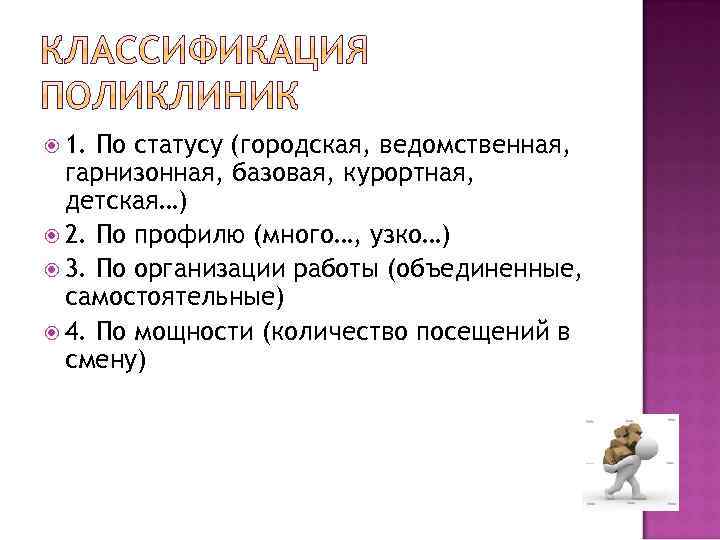 КЛАССИФИКАЦИЯ ПОЛИКЛИНИК

1. По статусу (городская, ведомственная, гарнизонная, базовая, курортная, детская…)
2. По профилю (много…, узко…)
3. По организации работы (объединенные, самостоятельные)
4. По мощности (количество посещений в смену)